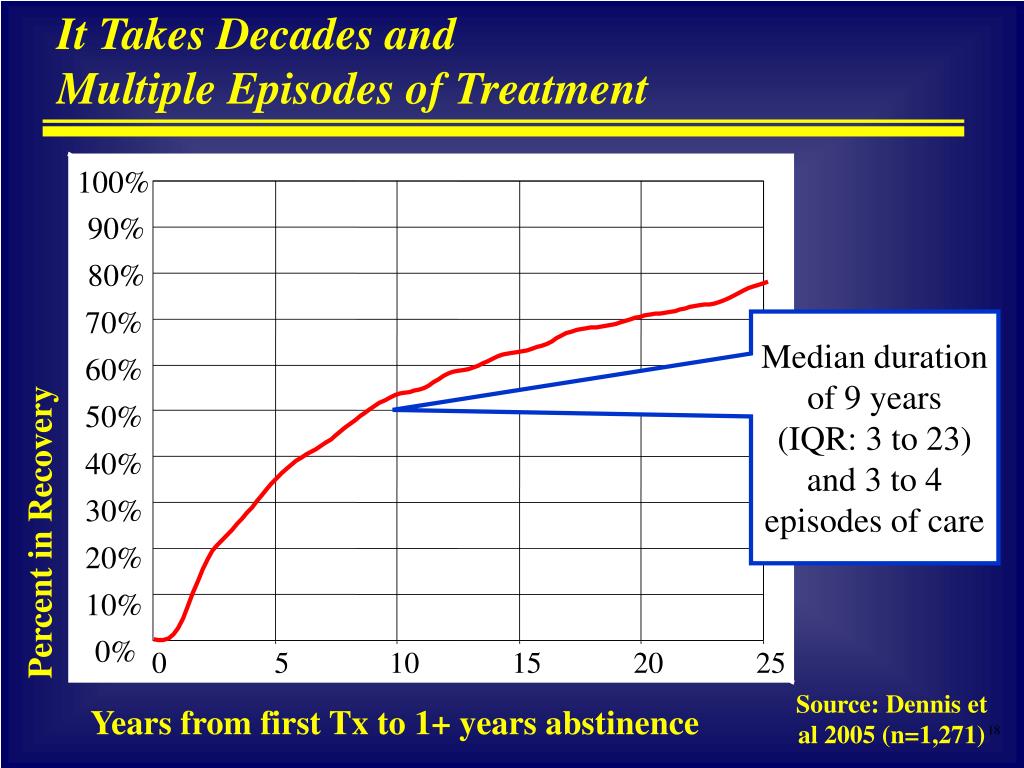 It Takes Decades and
Multiple Episodes of Treatment

Percent in Recovery

100%
90%
80%
70%
60%
50%
40%
30%
20%
10%
0%

0 5 10 15 20 25

Median duration of 9 years (IQR: 3 to 23) and 3 to 4 episodes of care

Years from first Tx to 1+ years abstinence

Source: Dennis et al 2005 (n=1,271)

18